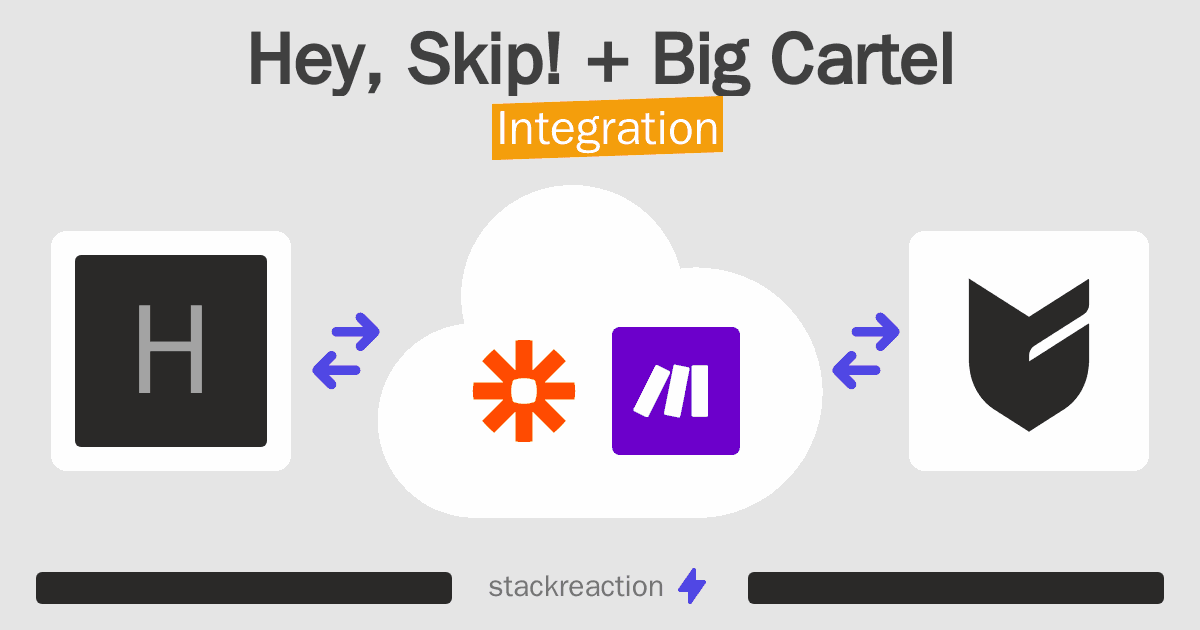 Hey, Skip! + Big Cartel
Integration

H

stackreaction